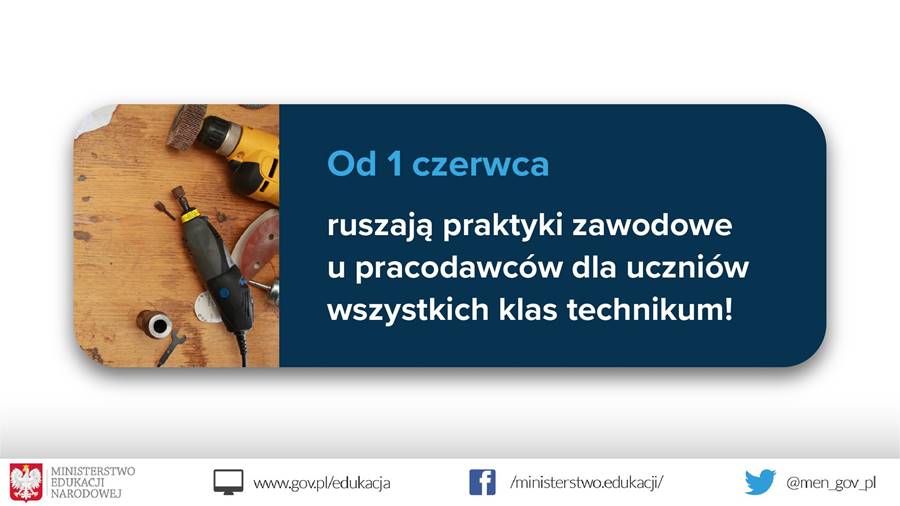 Od 1 czerwca

ruszają praktyki zawodowe u pracodawców dla uczniów wszystkich klas technikum!

MINISTERSTWO EDUKACJI NARODOWEJ

www.gov.pl/edukacja

/ministerstwo.edukacji/

@men_gov_pl